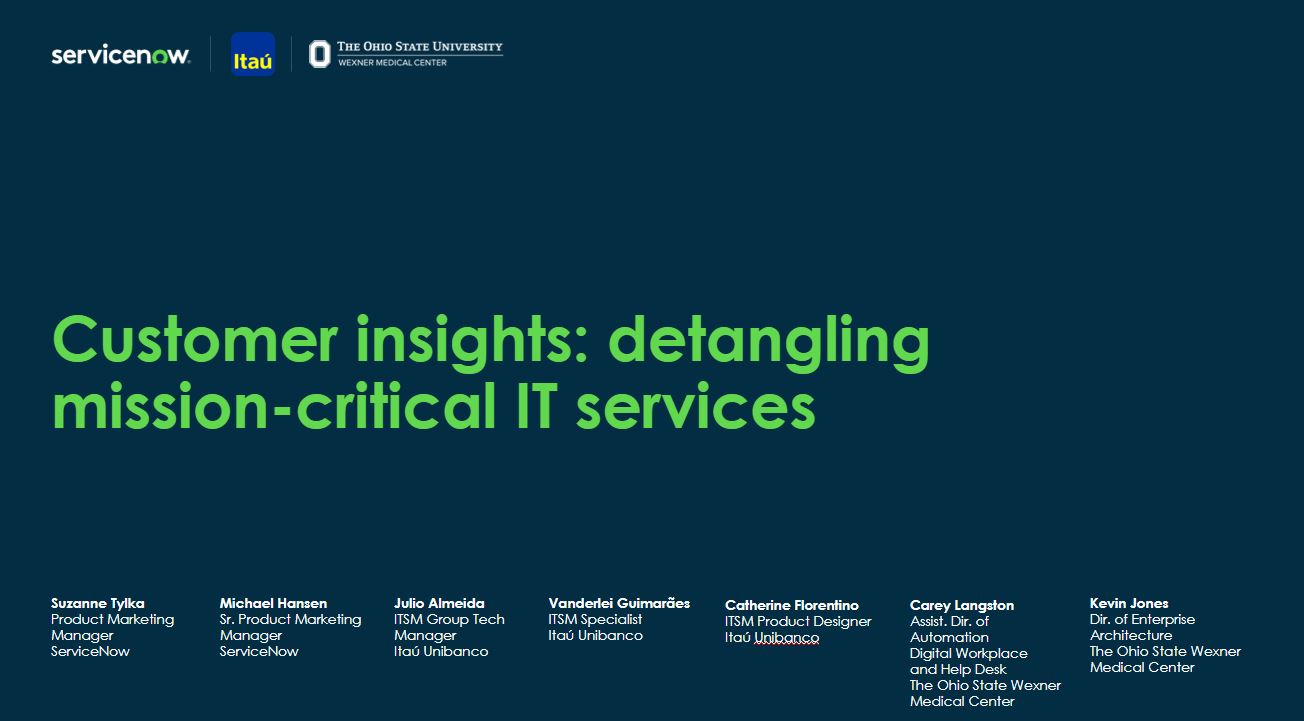 servicenow. Itaú THE OHIO STATE UNIVERSITY WEXNER MEDICAL CENTER

Customer insights: detangling mission-critical IT services

Suzanne Tylka
Product Marketing Manager
ServiceNow

Michael Hansen
Sr. Product Marketing Manager
ServiceNow

Julio Almeida
ITSM Group Tech Manager
Itaú Unibanco

Vanderlei Guimarães
ITSM Specialist
Itaú Unibanco

Catherine Florentino
ITSM Product Designer
Itaú Unibanco

Carey Langston
Assist. Dir. of Automation
Digital Workplace and Help Desk
The Ohio State Wexner Medical Center

Kevin Jones
Dir. of Enterprise Architecture
The Ohio State Wexner Medical Center